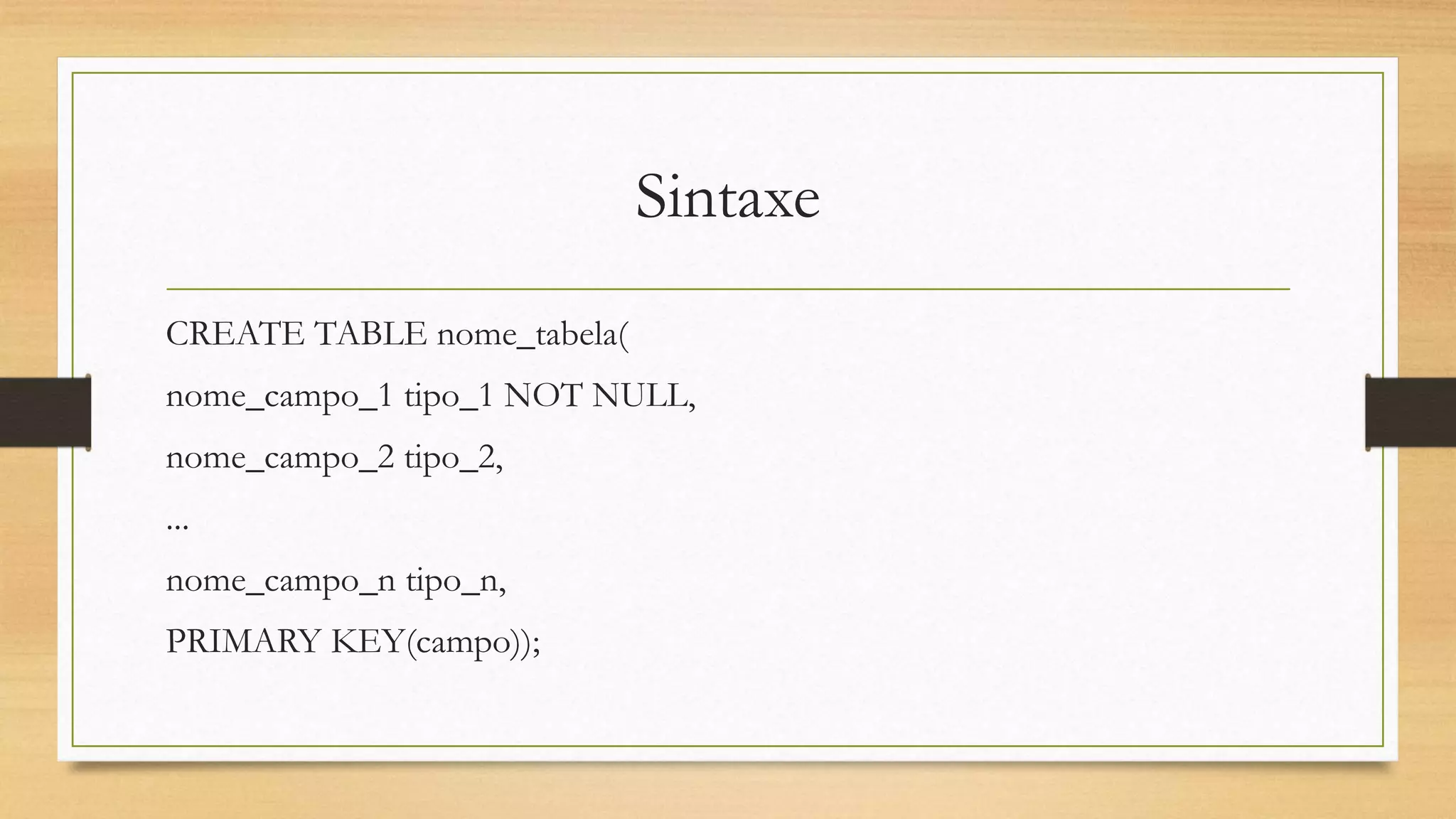 Sintaxe

CREATE TABLE nome_tabela(

nome_campo_1 tipo_1 NOT NULL,

nome_campo_2 tipo_2,

...

nome_campo_n tipo_n,

PRIMARY KEY(campo));